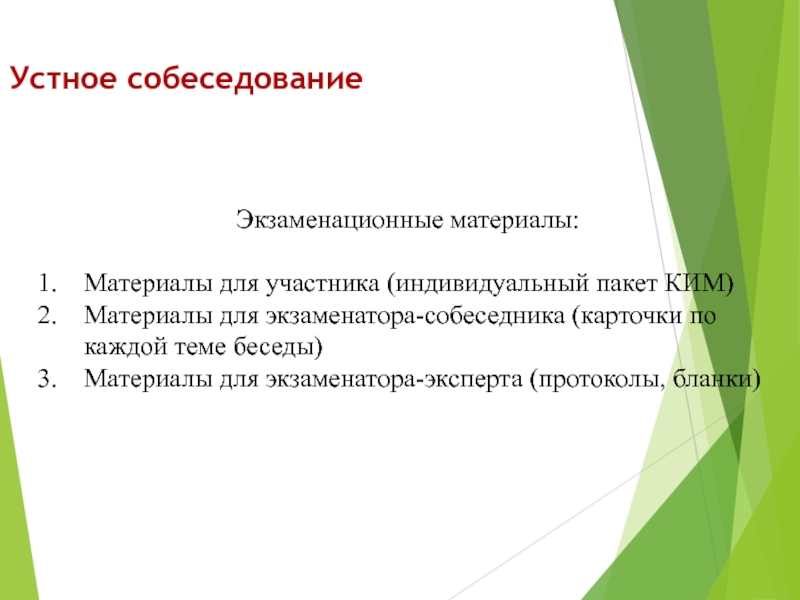 Устное собеседование

Экзаменационные материалы:

1. Материалы для участника (индивидуальный пакет КИМ)
2. Материалы для экзаменатора-собеседника (карточки по каждой теме беседы)
3. Материалы для экзаменатора-эксперта (протоколы, бланки)